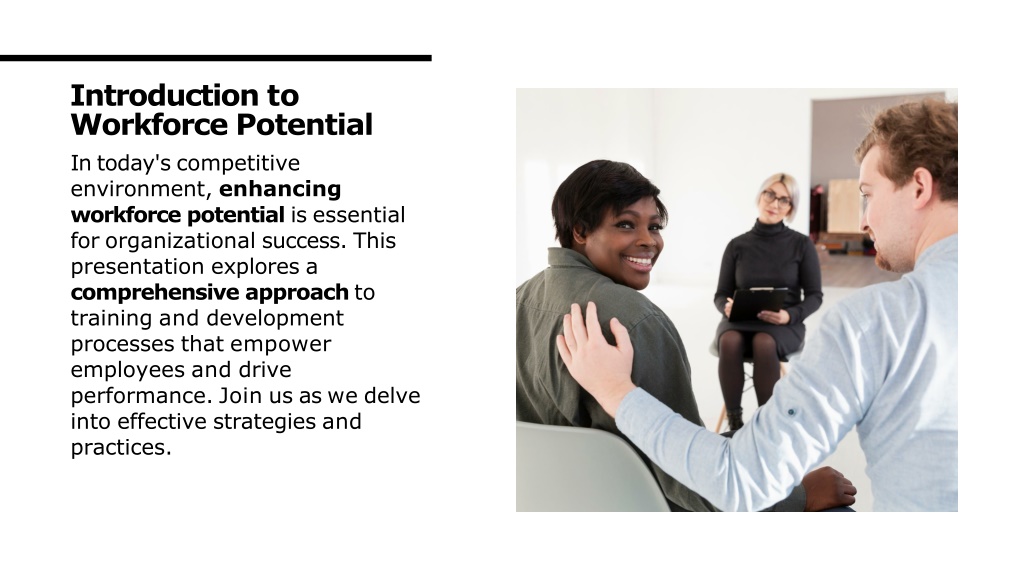 Introduction to Workforce Potential

In today's competitive environment, enhancing workforce potential is essential for organizational success. This presentation explores a comprehensive approach to training and development processes that empower employees and drive performance. Join us as we delve into effective strategies and practices.